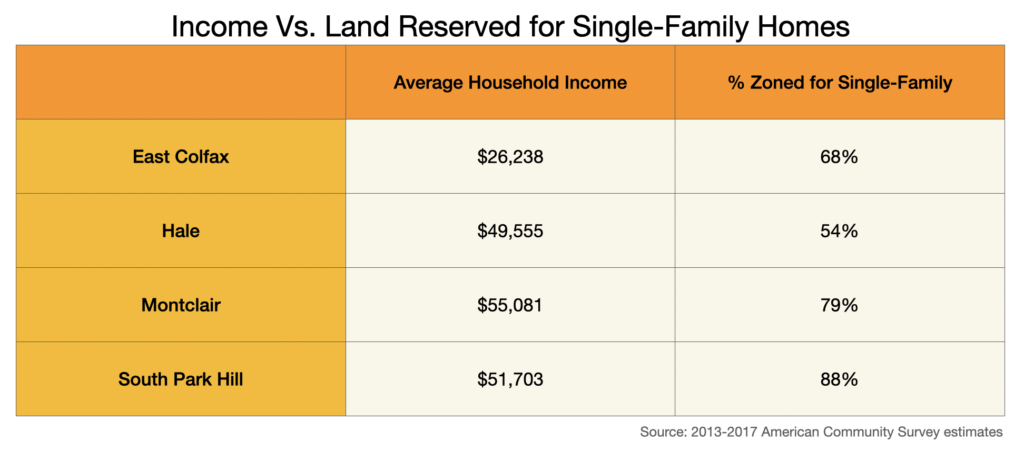 Income Vs. Land Reserved for Single-Family Homes

| | Average Household Income | % Zoned for Single-Family |
|---|---|---|
| East Colfax | \$26,238 | 68% |
| Hale | \$49,555 | 54% |
| Montclair | \$55,081 | 79% |
| South Park Hill | \$51,703 | 88% |

Source: 2013-2017 American Community Survey estimates